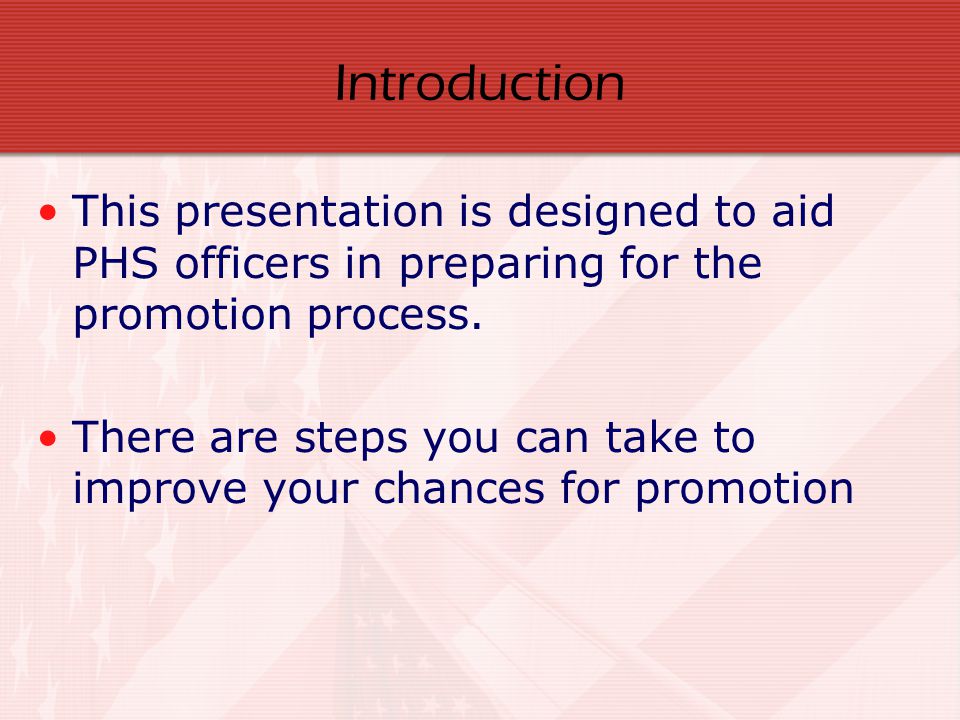 Introduction

• This presentation is designed to aid PHS officers in preparing for the promotion process.

• There are steps you can take to improve your chances for promotion